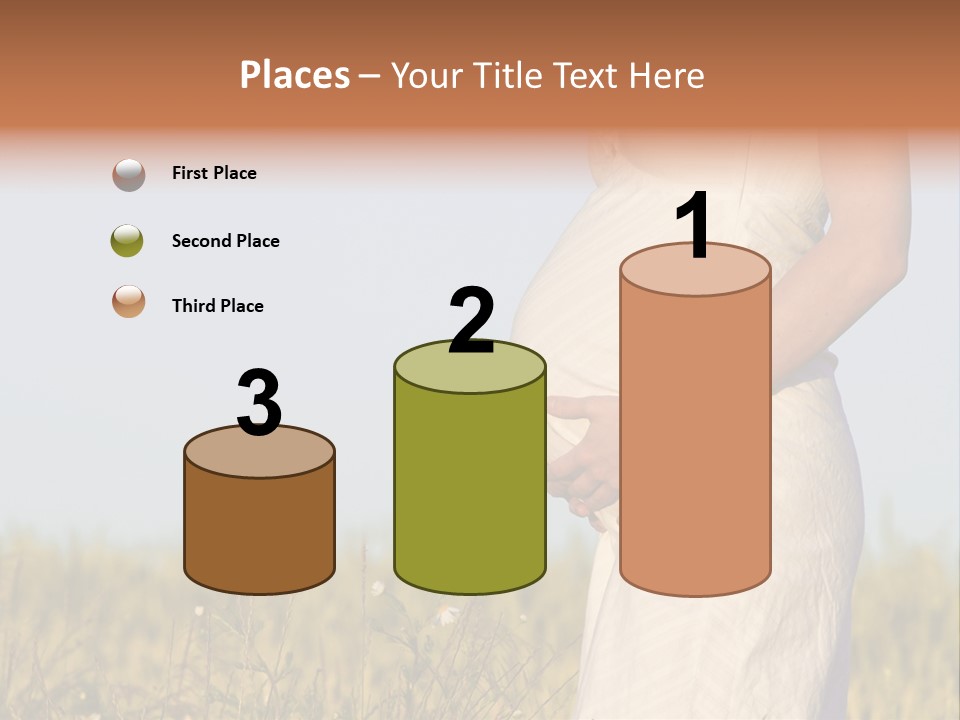 Places – Your Title Text Here

First Place

Second Place

Third Place

3

2

1